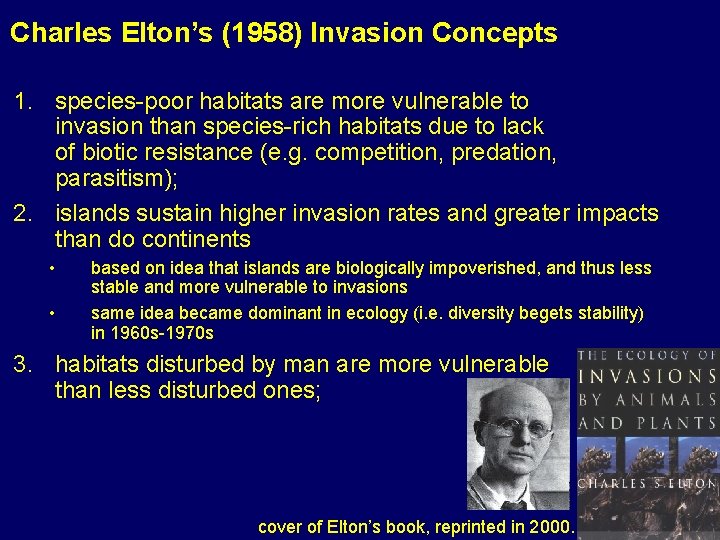 Charles Elton's (1958) Invasion Concepts

1. species-poor habitats are more vulnerable to invasion than species-rich habitats due to lack of biotic resistance (e.g. competition, predation, parasitism);

2. islands sustain higher invasion rates and greater impacts than do continents

• based on idea that islands are biologically impoverished, and thus less stable and more vulnerable to invasions

• same idea became dominant in ecology (i.e. diversity begets stability) in 1960s-1970s

3. habitats disturbed by man are more vulnerable than less disturbed ones;

THE ECOLOGY OF INVASIONS BY ANIMALS AND PLANTS

CHARLES S. ELTON

cover of Elton's book, reprinted in 2000.